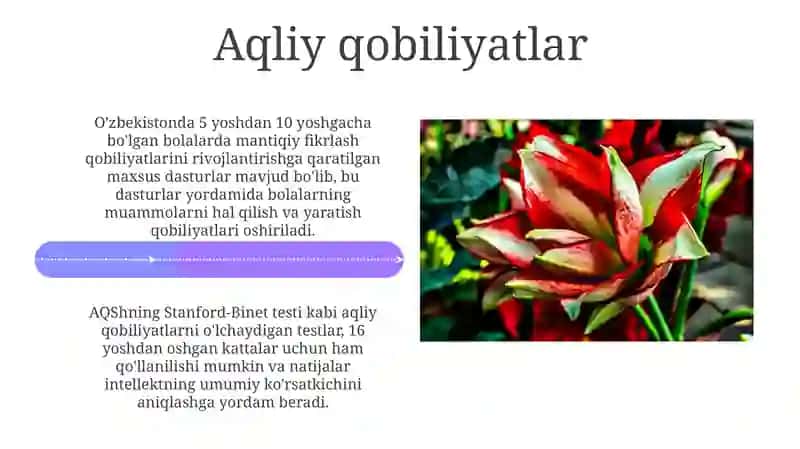 Aqliy qobiliyatlar

O'zbekistonda 5 yoshdan 10 yoshgacha bo'lgan bolalarda mantiqiy fikrlash qobiliyatlarini rivojlantirishga qaratilgan maxsus dasturlar mavjud bo'lib, bu dasturlar yordamida bolalarning muammolarni hal qilish va yaratish qobiliyatlari oshiriladi.

AQShning Stanford-Binet testi kabi aqliy qobiliyatlarni o'lchaydigan testlar, 16 yoshdan oshgan kattalar uchun ham qo'llanilishi mumkin va natijalar intellektning umumiy ko'rsatkichini aniqlashga yordam beradi.